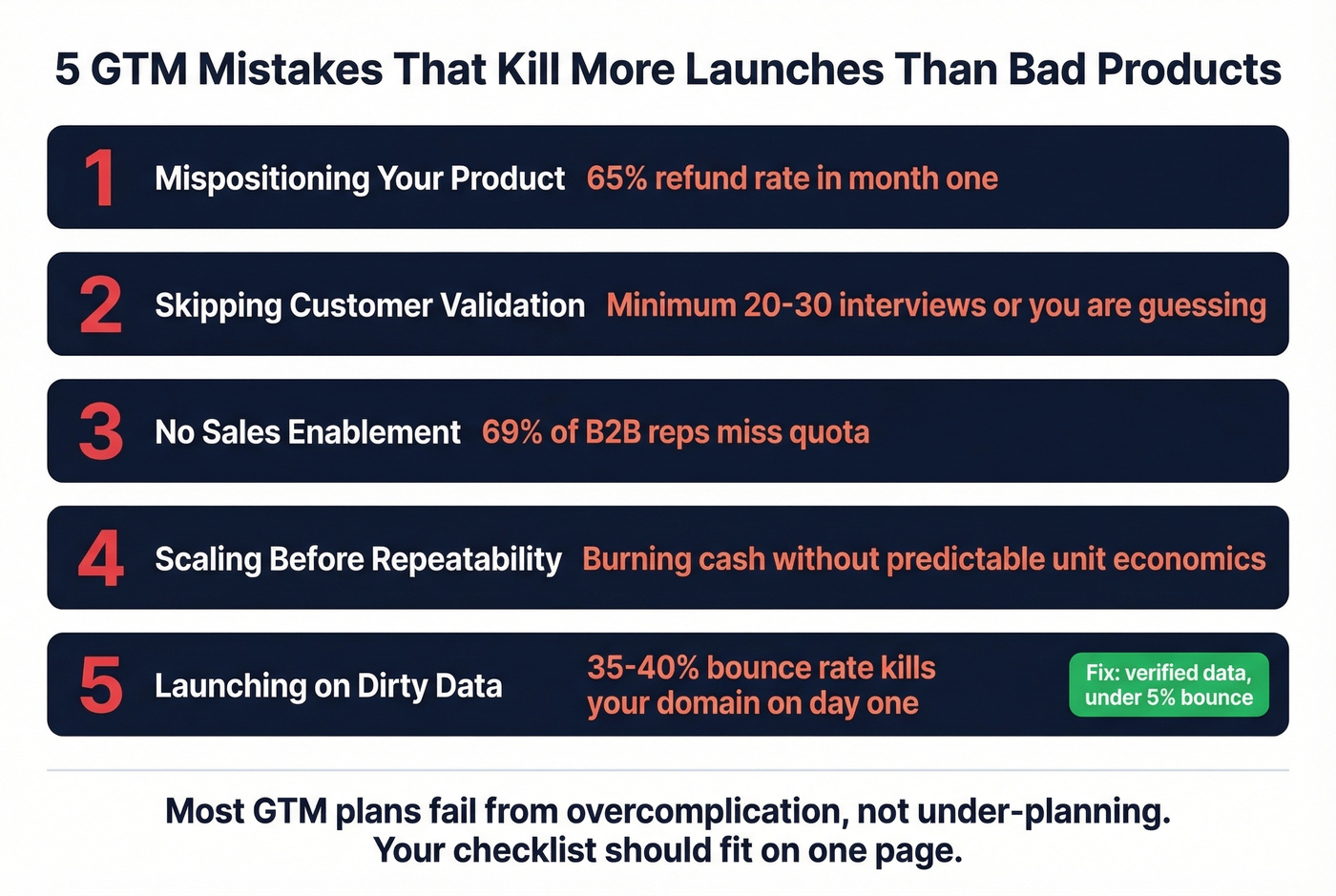 5 GTM Mistakes That Kill More Launches Than Bad Products

1 Mispositioning Your Product 65% refund rate in month one

2 Skipping Customer Validation Minimum 20-30 interviews or you are guessing

3 No Sales Enablement 69% of B2B reps miss quota

4 Scaling Before Repeatability Burning cash without predictable unit economics

5 Launching on Dirty Data 35-40% bounce rate kills your domain on day one

Fix: verified data, under 5% bounce

Most GTM plans fail from overcomplication, not under-planning. Your checklist should fit on one page.